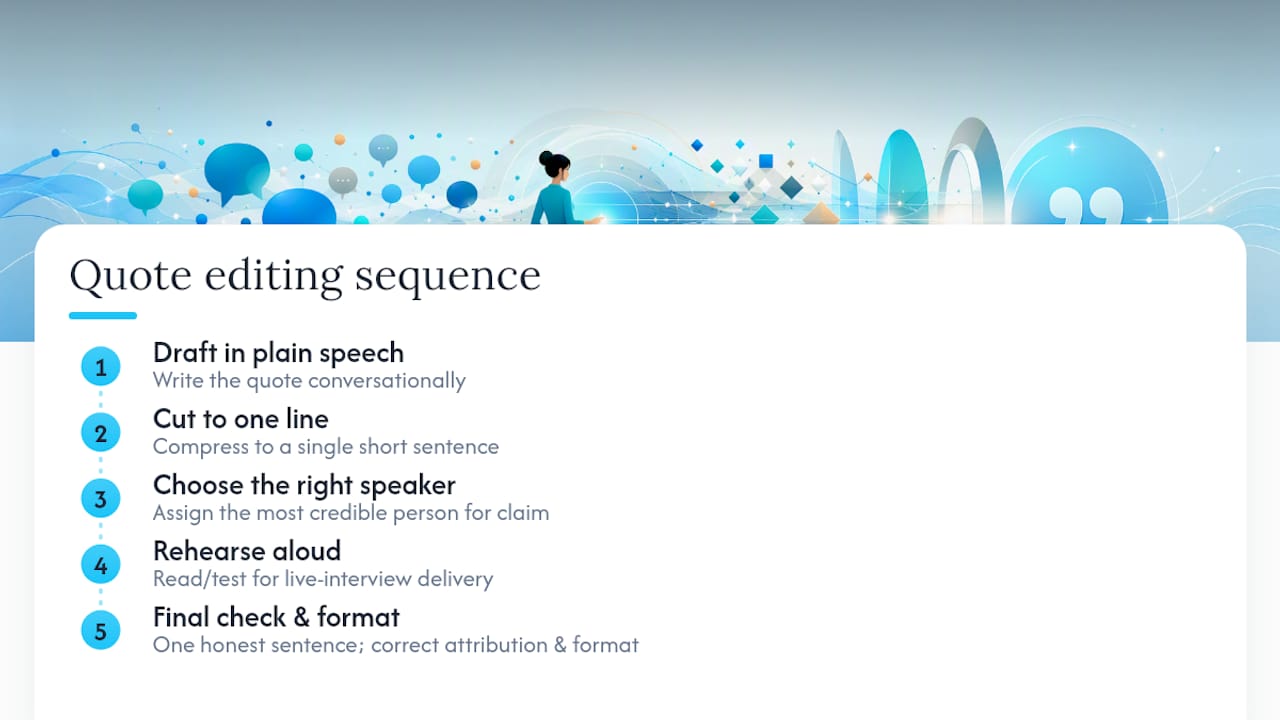 Quote editing sequence

1
Draft in plain speech
Write the quote conversationally

2
Cut to one line
Compress to a single short sentence

3
Choose the right speaker
Assign the most credible person for claim

4
Rehearse aloud
Read/test for live-interview delivery

5
Final check & format
One honest sentence; correct attribution & format